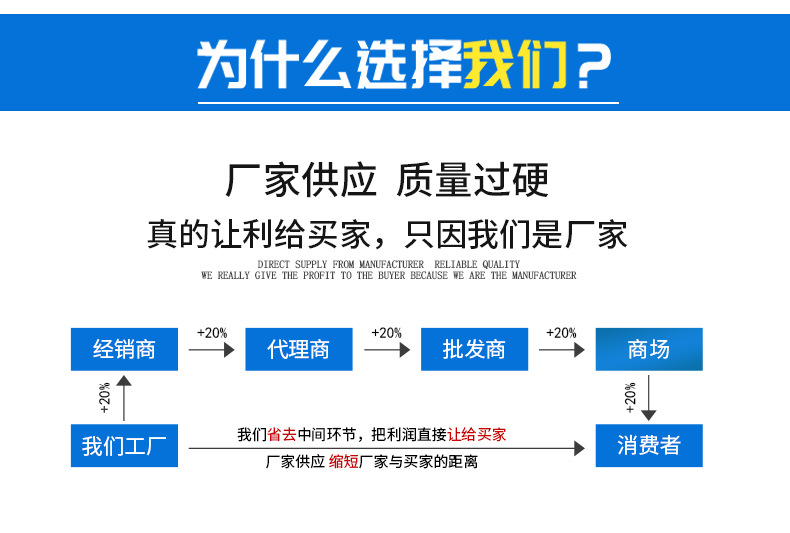 为什么选择我们？

厂家供应 质量过硬
真的让利给买家，只因我们是厂家

DIRECT SUPPLY FROM MANUFACTURER RELIABLE QUALITY
WE REALLY GIVE THE PROFIT TO THE BUYER BECAUSE WE ARE THE MANUFACTURER

经销商 +20% 代理商 +20% 批发商 +20% 商场

+20%

+20%

我们工厂

我们省去中间环节，把利润直接让给买家
厂家供应 缩短厂家与买家的距离

消费者